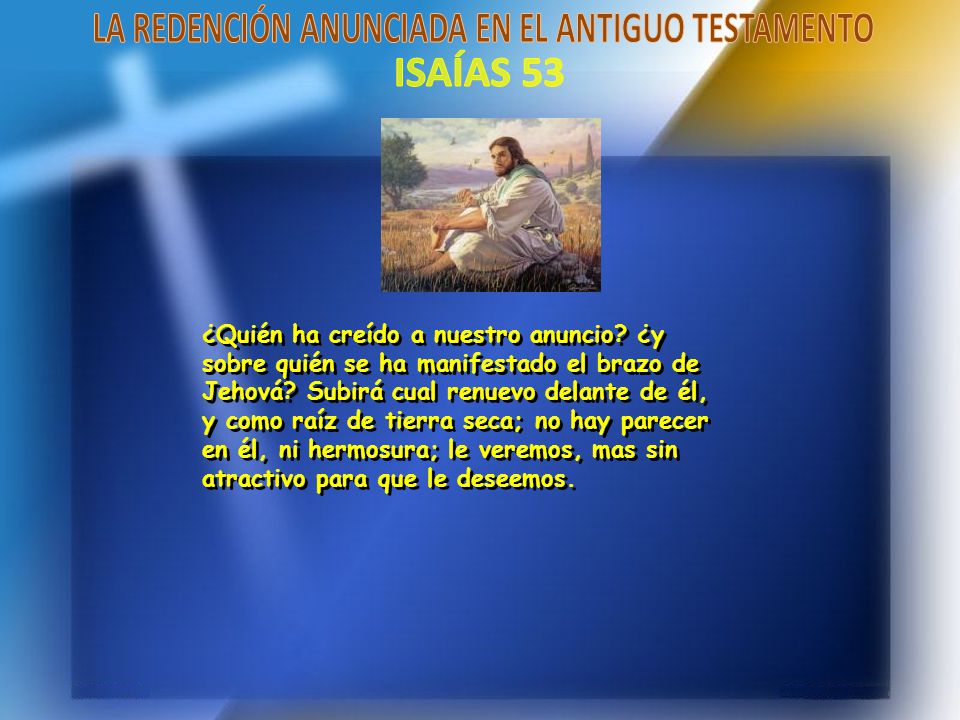 LA REDENCIÓN ANUNCIADA EN EL ANTIGUO TESTAMENTO
ISAÍAS 53

¿Quién ha creído a nuestro anuncio? ¿y sobre quién se ha manifestado el brazo de Jehová? Subirá cual renuevo delante de él, y como raíz de tierra seca; no hay parecer en él, ni hermosura; le veremos, mas sin atractivo para que le deseemos.